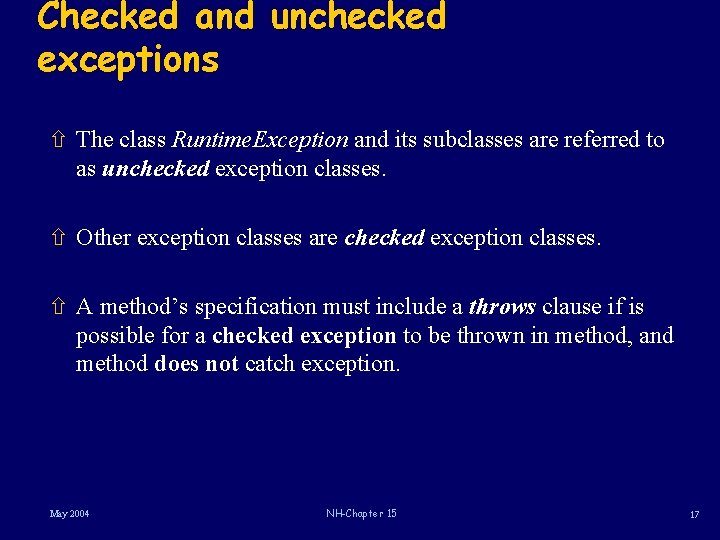 Checked and unchecked exceptions

⇧ The class RuntimeException and its subclasses are referred to as unchecked exception classes.

⇧ Other exception classes are checked exception classes.

⇧ A method's specification must include a throws clause if is possible for a checked exception to be thrown in method, and method does not catch exception.

May 2004

NH-Chapter 15

17